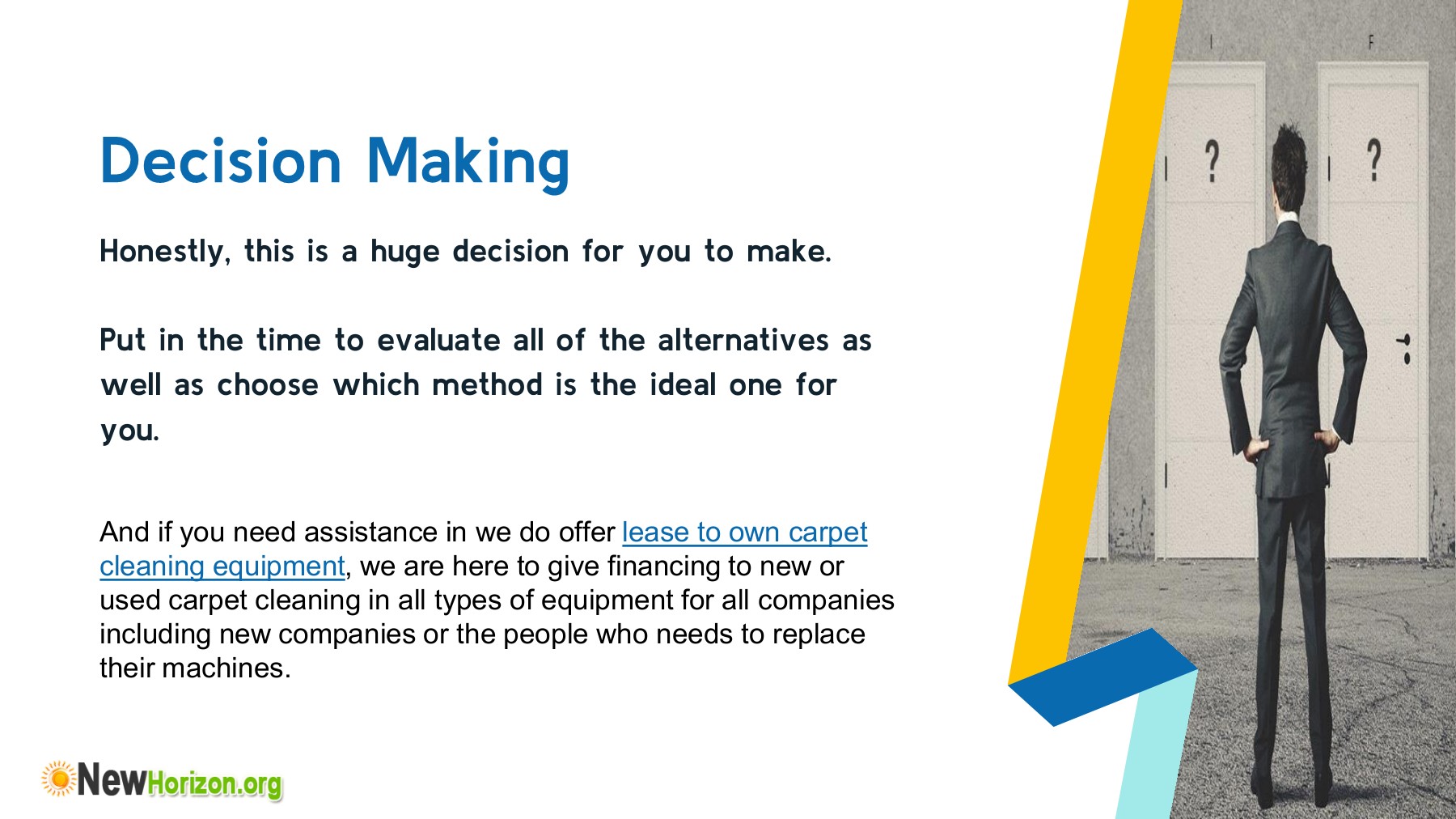 Decision Making

Honestly, this is a huge decision for you to make.

Put in the time to evaluate all of the alternatives as well as choose which method is the ideal one for you.

And if you need assistance in we do offer lease to own carpet cleaning equipment, we are here to give financing to new or used carpet cleaning in all types of equipment for all companies including new companies or the people who needs to replace their machines.

NewHorizon.org

? ?